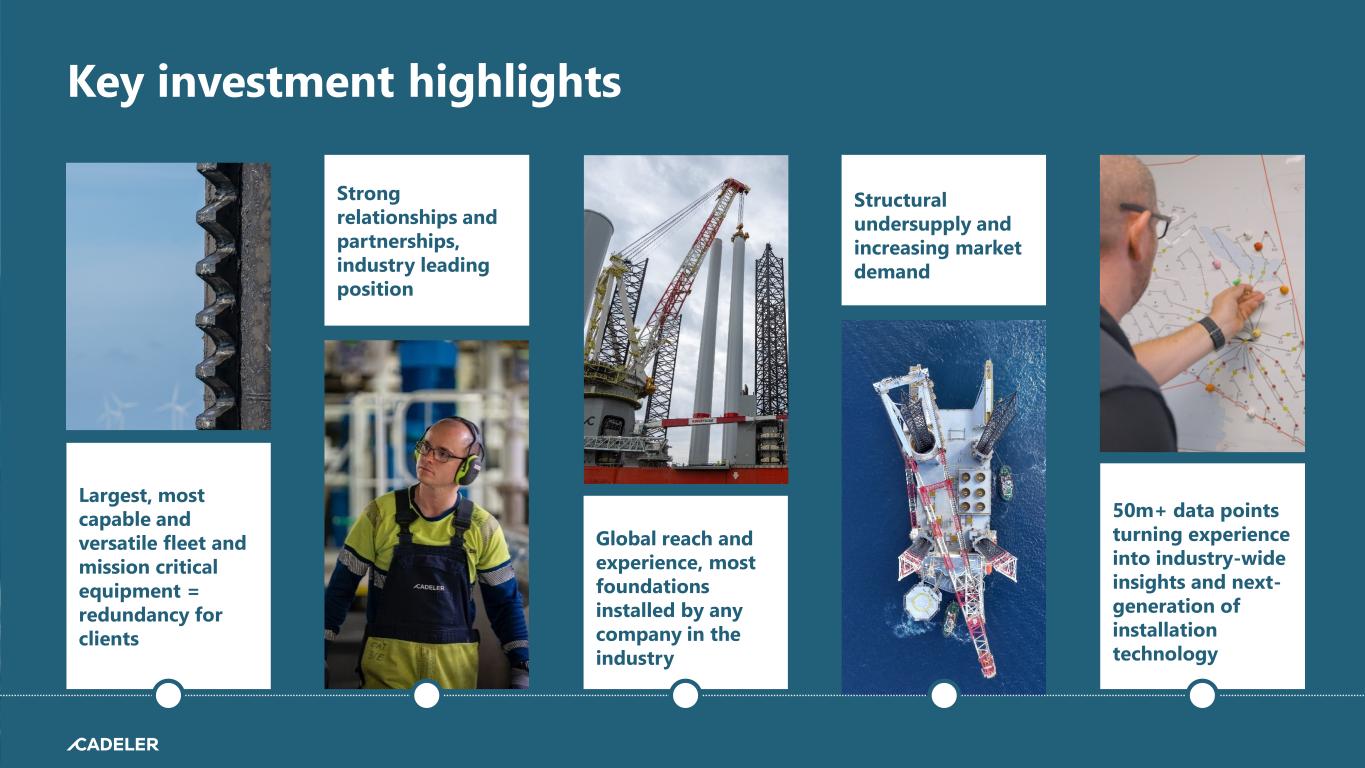 Key investment highlights

Largest, most capable and versatile fleet and mission critical equipment = redundancy for clients

Strong relationships and partnerships, industry leading position

CADELER

Global reach and experience, most foundations installed by any company in the industry

Structural undersupply and increasing market demand

50m+ data points turning experience into industry-wide insights and next-generation of installation technology

CADELER